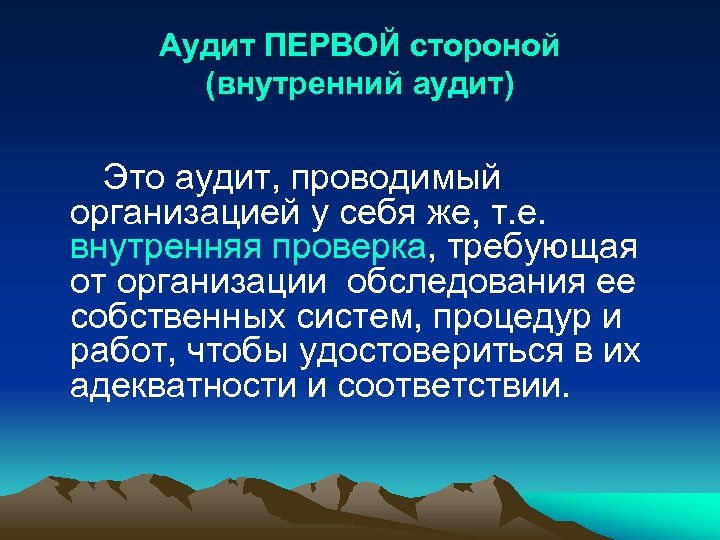 Аудит ПЕРВОЙ стороной (внутренний аудит)

Это аудит, проводимый организацией у себя же, т.е. внутренняя проверка, требующая от организации обследования ее собственных систем, процедур и работ, чтобы удостовериться в их адекватности и соответствии.